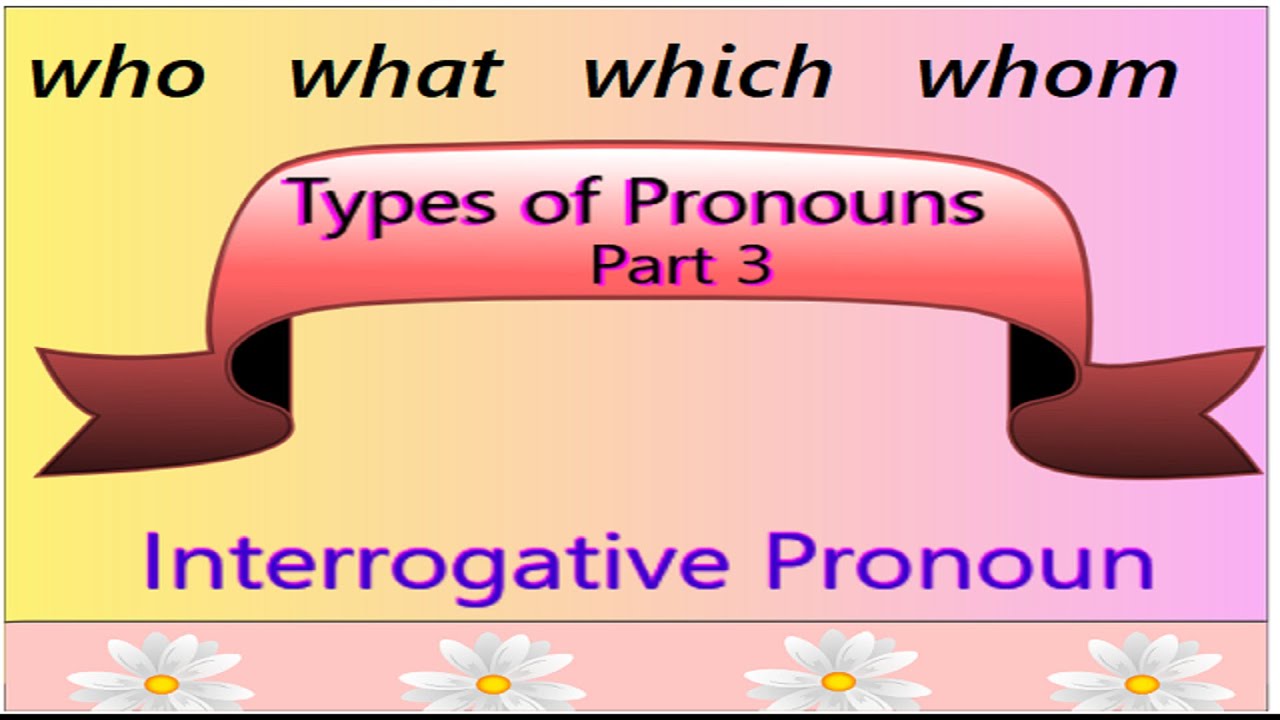 who what which whom

Types of Pronouns
Part 3

Interrogative Pronoun